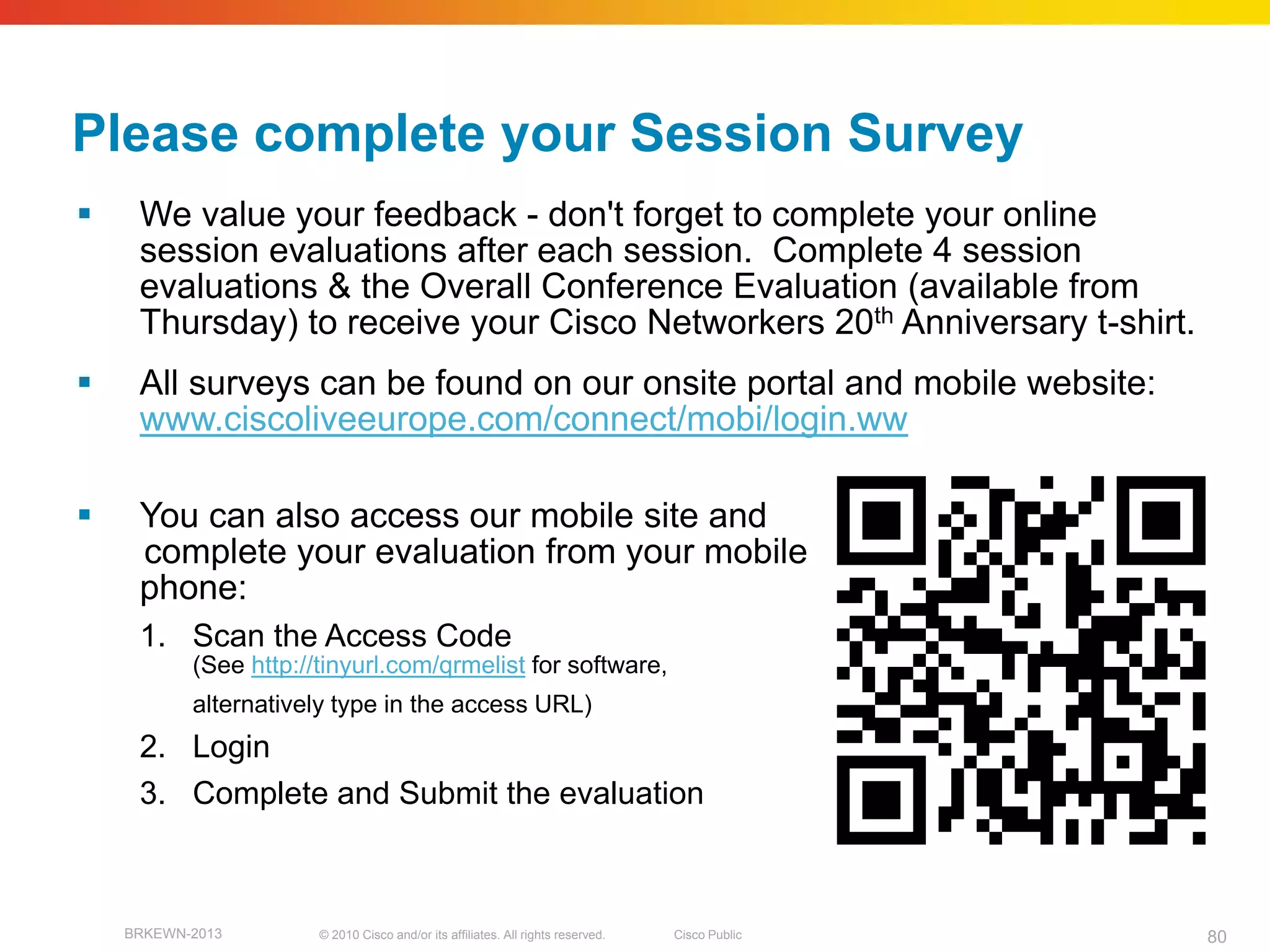 Please complete your Session Survey

▪ We value your feedback - don't forget to complete your online session evaluations after each session. Complete 4 session evaluations & the Overall Conference Evaluation (available from Thursday) to receive your Cisco Networkers 20$^{th}$ Anniversary t-shirt.

▪ All surveys can be found on our onsite portal and mobile website: www.ciscoliveeurope.com/connect/mobi/login.ww

▪ You can also access our mobile site and complete your evaluation from your mobile phone:

1. Scan the Access Code
(See http://tinyurl.com/qrmelist for software, alternatively type in the access URL)

2. Login

3. Complete and Submit the evaluation

BRKEWN-2013 © 2010 Cisco and/or its affiliates. All rights reserved. Cisco Public 80